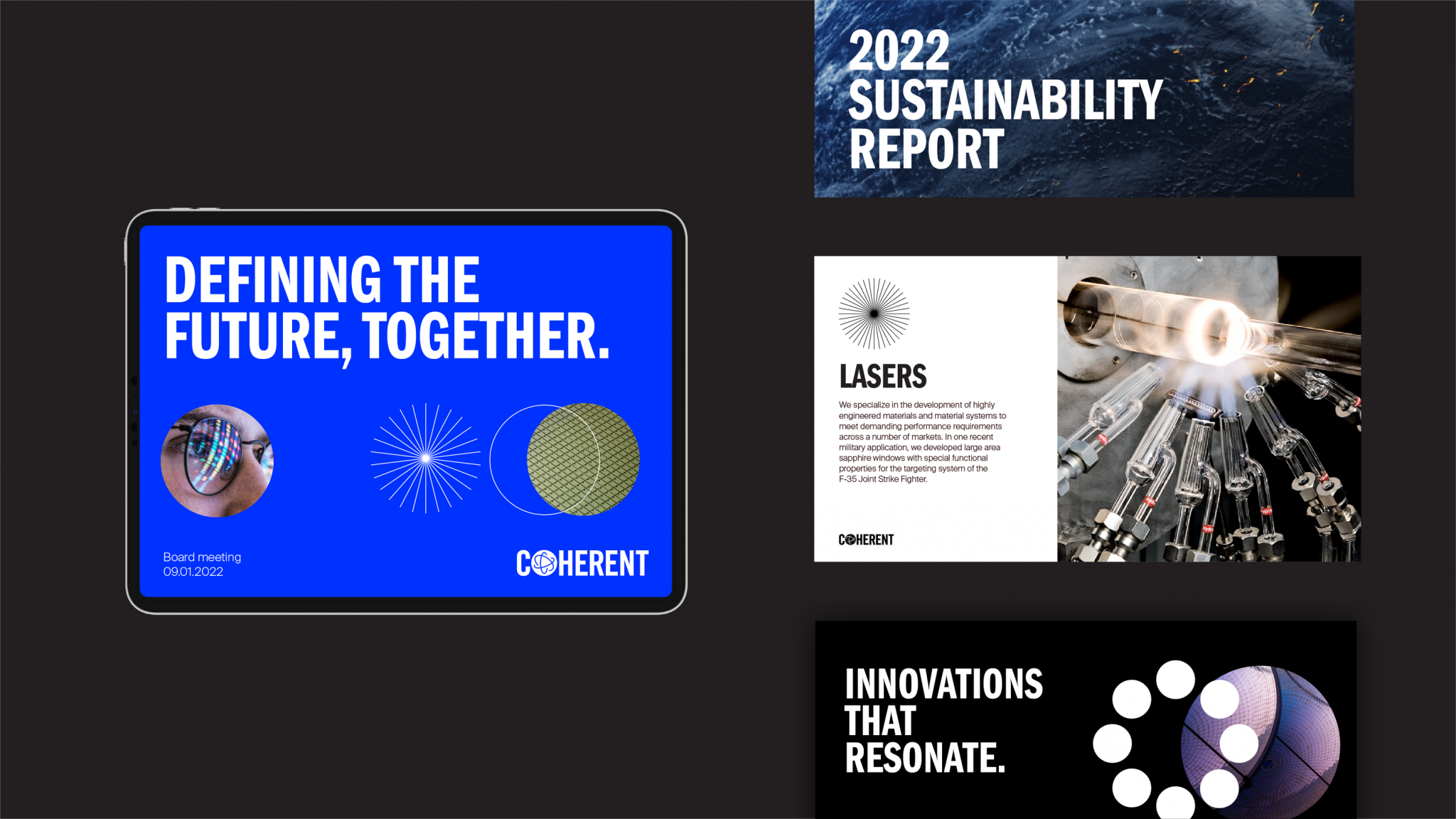 DEFINING THE FUTURE, TOGETHER.

Board meeting
09.01.2022

COHERENT

2022 SUSTAINABILITY REPORT

LASERS

We specialize in the development of highly engineered materials and material systems to meet demanding performance requirements across a number of markets. In one recent military application, we developed large area sapphire windows with special functional properties for the targeting system of the F-35 Joint Strike Fighter.

COHERENT

INNOVATIONS THAT RESONATE.